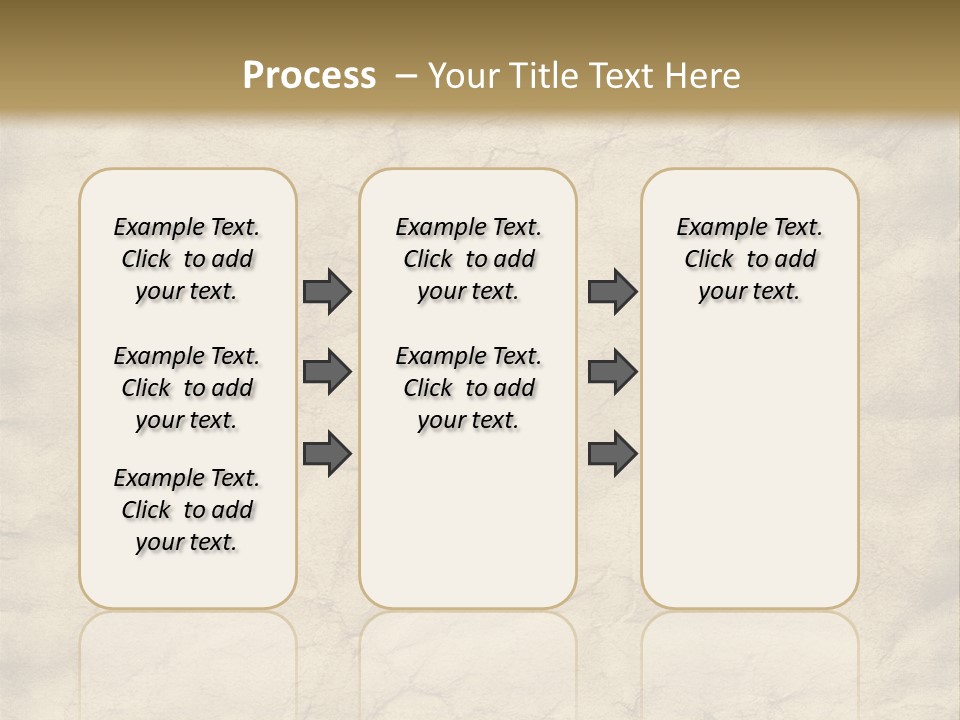 Process – Your Title Text Here

Example Text. Click to add your text.

Example Text. Click to add your text.

Example Text. Click to add your text.

Example Text. Click to add your text.

Example Text. Click to add your text.

Example Text. Click to add your text.